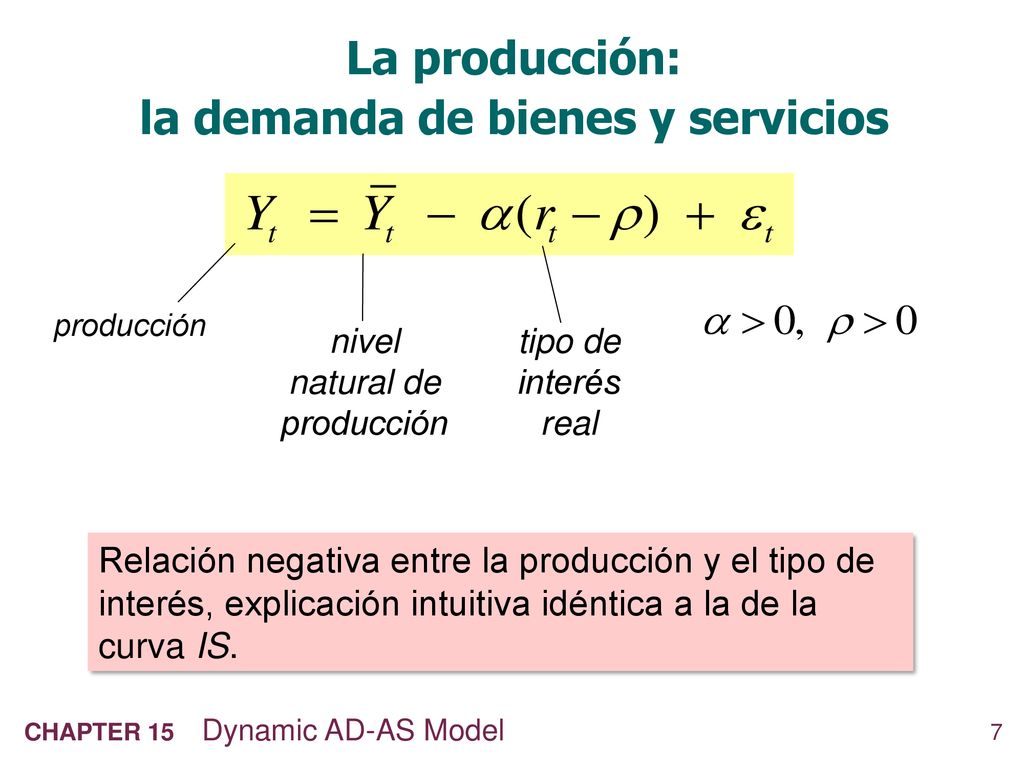 La producción:
la demanda de bienes y servicios

$Y_t = \bar{Y}_t - \alpha(r_t - \rho) + \varepsilon_t$

producción

nivel natural de producción

tipo de interés real

$\alpha > 0, \ \rho > 0$

Relación negativa entre la producción y el tipo de interés, explicación intuitiva idéntica a la de la curva IS.

CHAPTER 15 Dynamic AD-AS Model

7